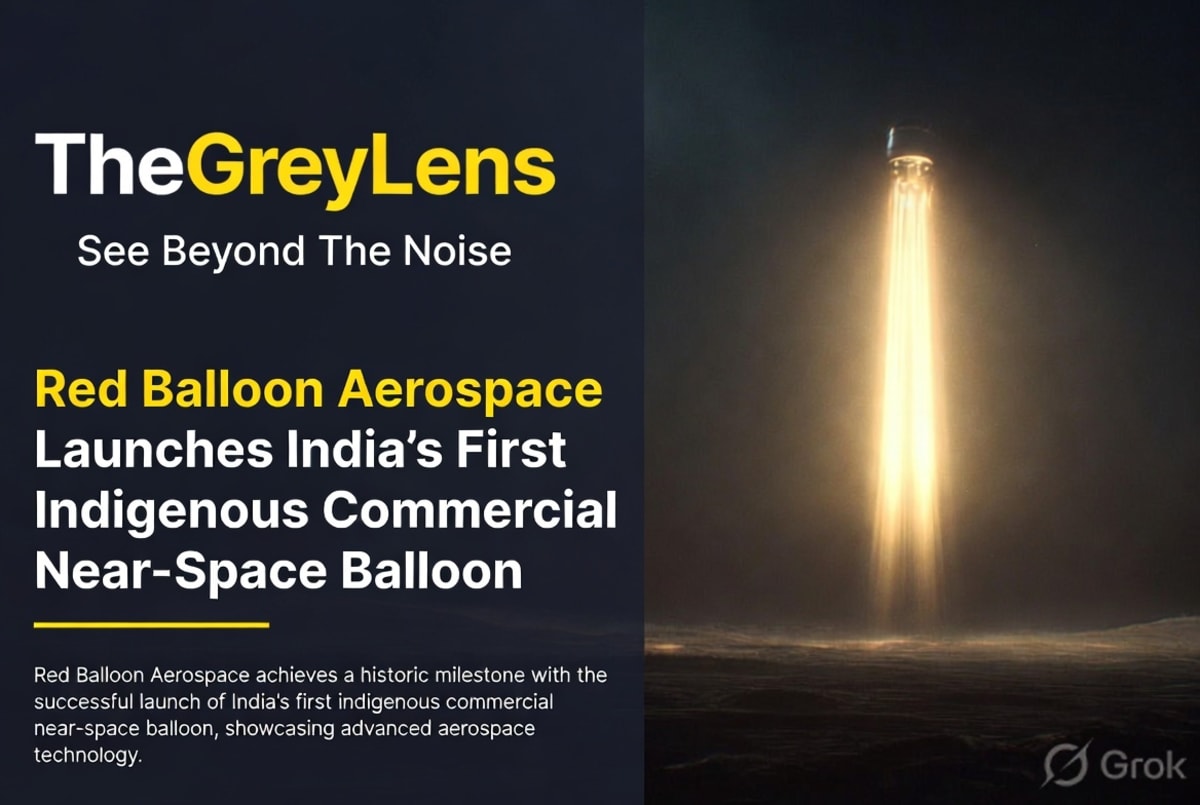 TheGreyLens

See Beyond The Noise

Red Balloon Aerospace Launches India's First Indigenous Commercial Near-Space Balloon

Red Balloon Aerospace achieves a historic milestone with the successful launch of India's first indigenous commercial near-space balloon, showcasing advanced aerospace technology.

Grok